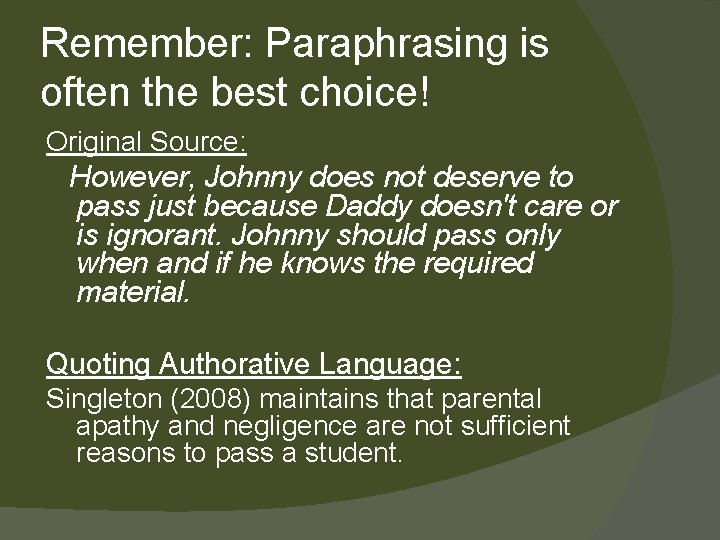 Remember: Paraphrasing is often the best choice!

Original Source:

However, Johnny does not deserve to pass just because Daddy doesn't care or is ignorant. Johnny should pass only when and if he knows the required material.

Quoting Authorative Language:

Singleton (2008) maintains that parental apathy and negligence are not sufficient reasons to pass a student.